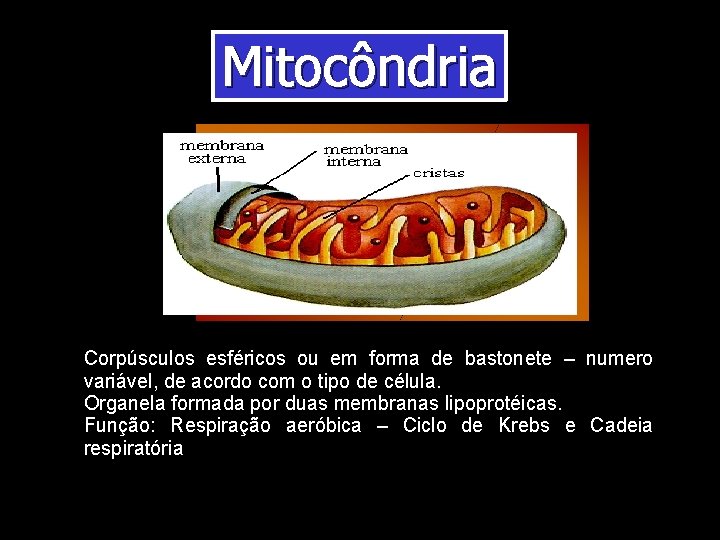 Mitocôndria

membrana
externa

membrana
interna

cristas

Corpúsculos esféricos ou em forma de bastonete – numero variável, de acordo com o tipo de célula.

Organela formada por duas membranas lipoprotéicas.

Função: Respiração aeróbica – Ciclo de Krebs e Cadeia respiratória